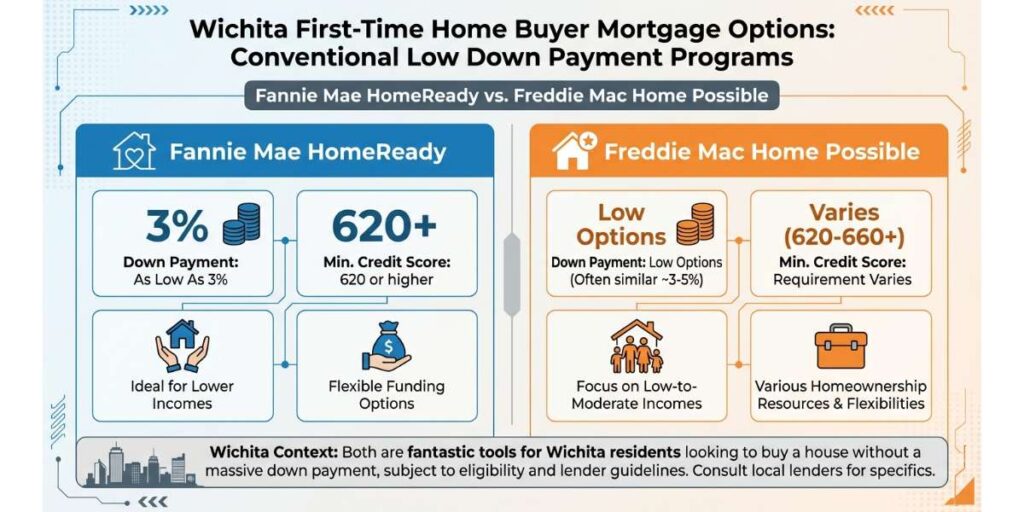 Wichita First-Time Home Buyer Mortgage Options: Conventional Low Down Payment Programs

Fannie Mae HomeReady vs. Freddie Mac Home Possible

Fannie Mae HomeReady

3%
Down Payment: As Low As 3%

620+
Min. Credit Score: 620 or higher

Ideal for Lower Incomes

Flexible Funding Options

Freddie Mac Home Possible

Low Options
Down Payment: Low Options (Often similar ~3-5%)

Varies (620-660+)
Min. Credit Score: Requirement Varies

Focus on Low-to-Moderate Incomes

Various Homeownership Resources & Flexibilities

Wichita Context: Both are fantastic tools for Wichita residents looking to buy a house without a massive down payment, subject to eligibility and lender guidelines. Consult local lenders for specifics.